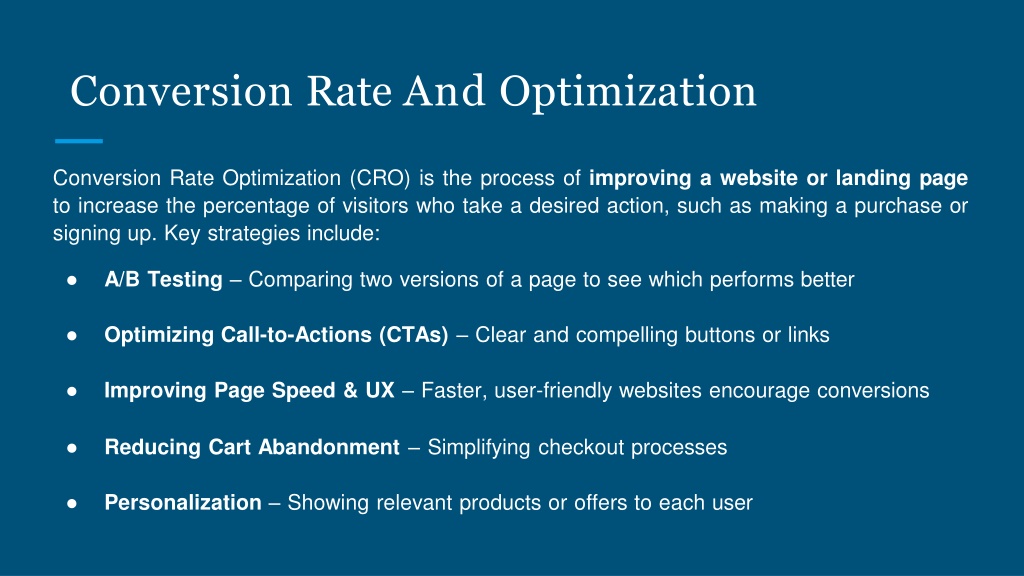 Conversion Rate And Optimization

Conversion Rate Optimization (CRO) is the process of improving a website or landing page to increase the percentage of visitors who take a desired action, such as making a purchase or signing up. Key strategies include:

● A/B Testing – Comparing two versions of a page to see which performs better

● Optimizing Call-to-Actions (CTAs) – Clear and compelling buttons or links

● Improving Page Speed & UX – Faster, user-friendly websites encourage conversions

● Reducing Cart Abandonment – Simplifying checkout processes

● Personalization – Showing relevant products or offers to each user